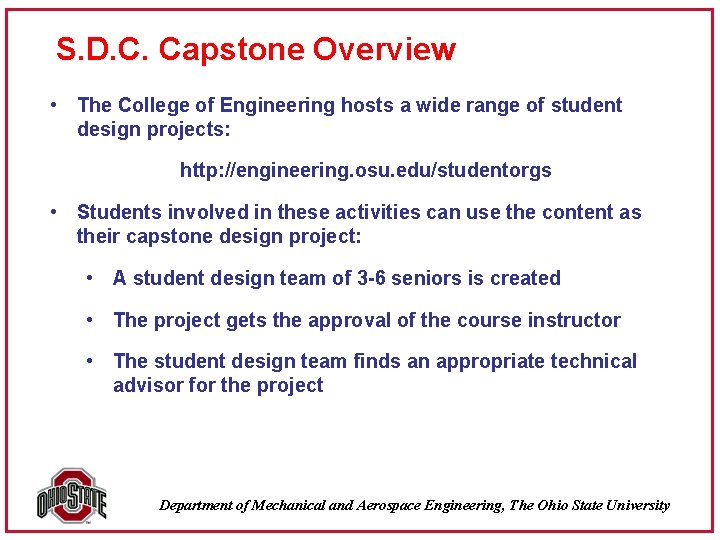 S.D.C. Capstone Overview

• The College of Engineering hosts a wide range of student design projects:

http://engineering.osu.edu/studentorgs

• Students involved in these activities can use the content as their capstone design project:

• A student design team of 3-6 seniors is created

• The project gets the approval of the course instructor

• The student design team finds an appropriate technical advisor for the project

OHIO STATE

Department of Mechanical and Aerospace Engineering, The Ohio State University